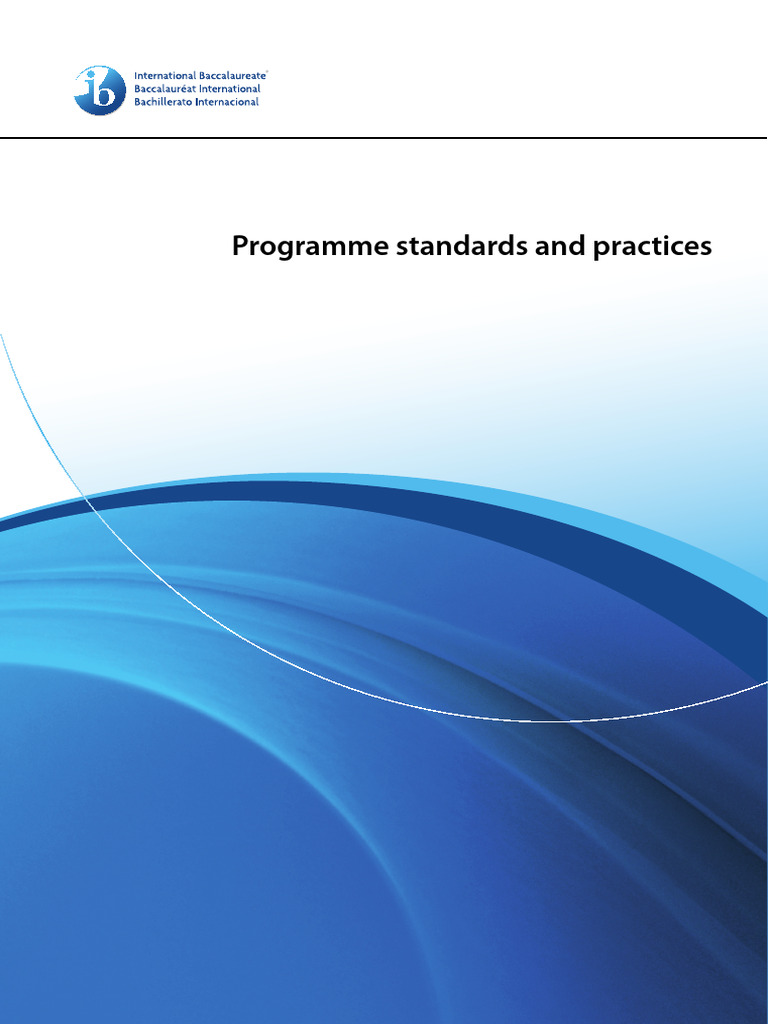 ib
International Baccalaureate®
Baccalauréat International
Bachillerato Internacional

Programme standards and practices